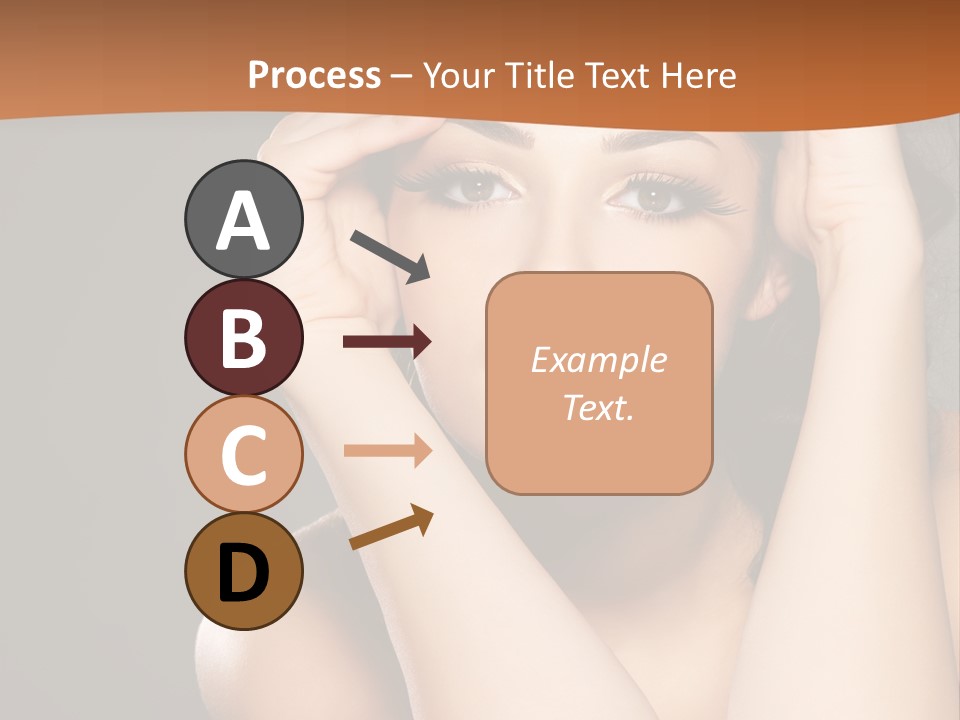 Process – Your Title Text Here

A

B

C

D

Example Text.